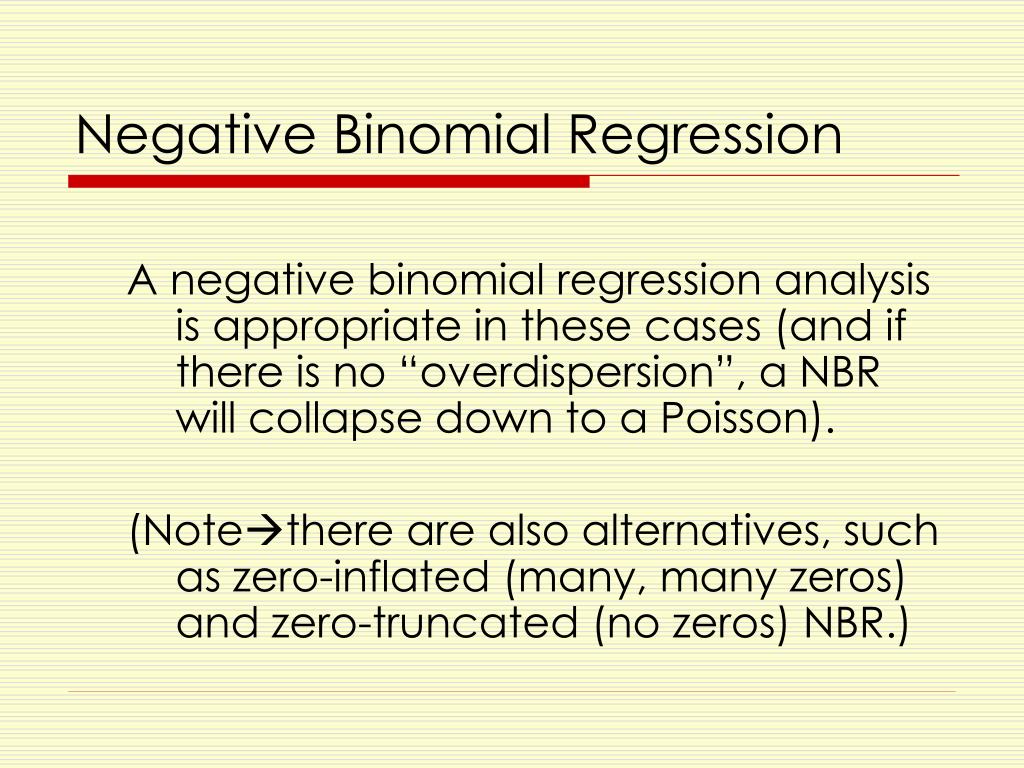 Negative Binomial Regression

A negative binomial regression analysis is appropriate in these cases (and if there is no “overdispersion”, a NBR will collapse down to a Poisson).

(Note→there are also alternatives, such as zero-inflated (many, many zeros) and zero-truncated (no zeros) NBR.)